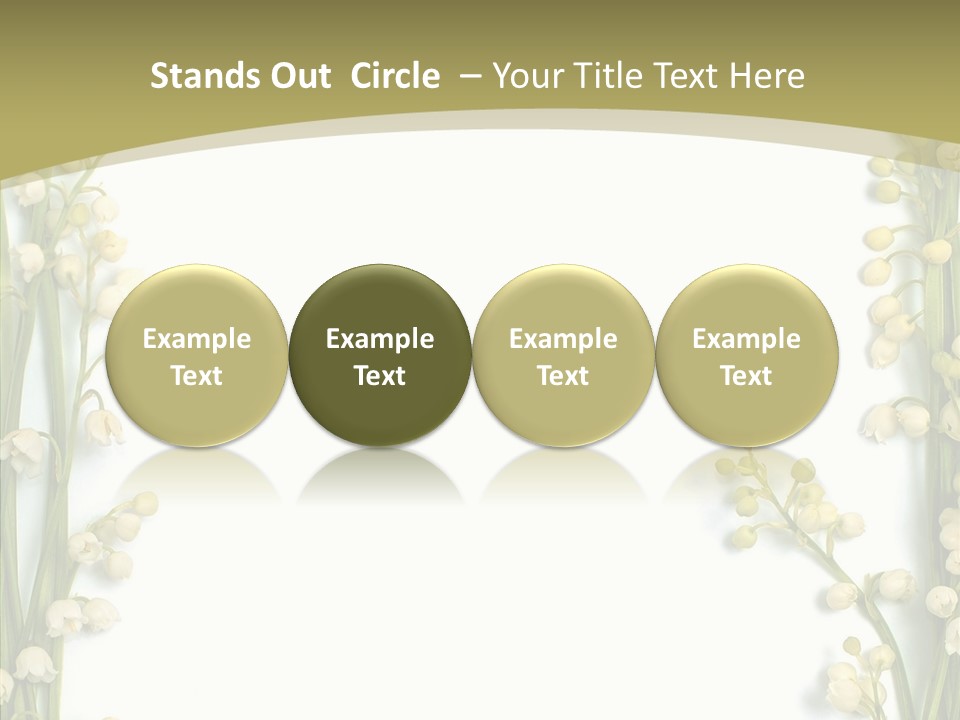 Stands Out Circle – Your Title Text Here

Example Text

Example Text

Example Text

Example Text